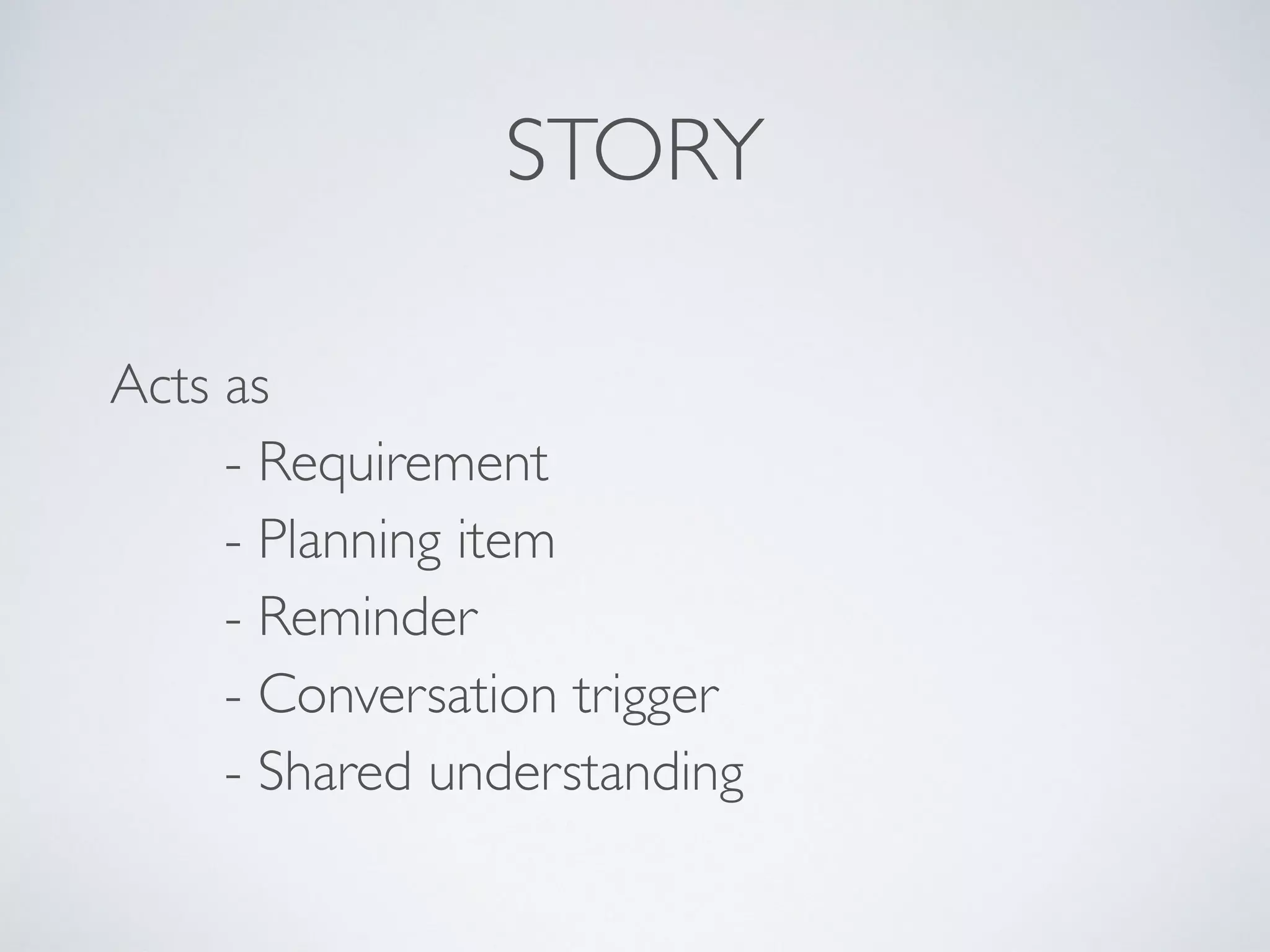 STORY

Acts as

- Requirement
- Planning item
- Reminder
- Conversation trigger
- Shared understanding